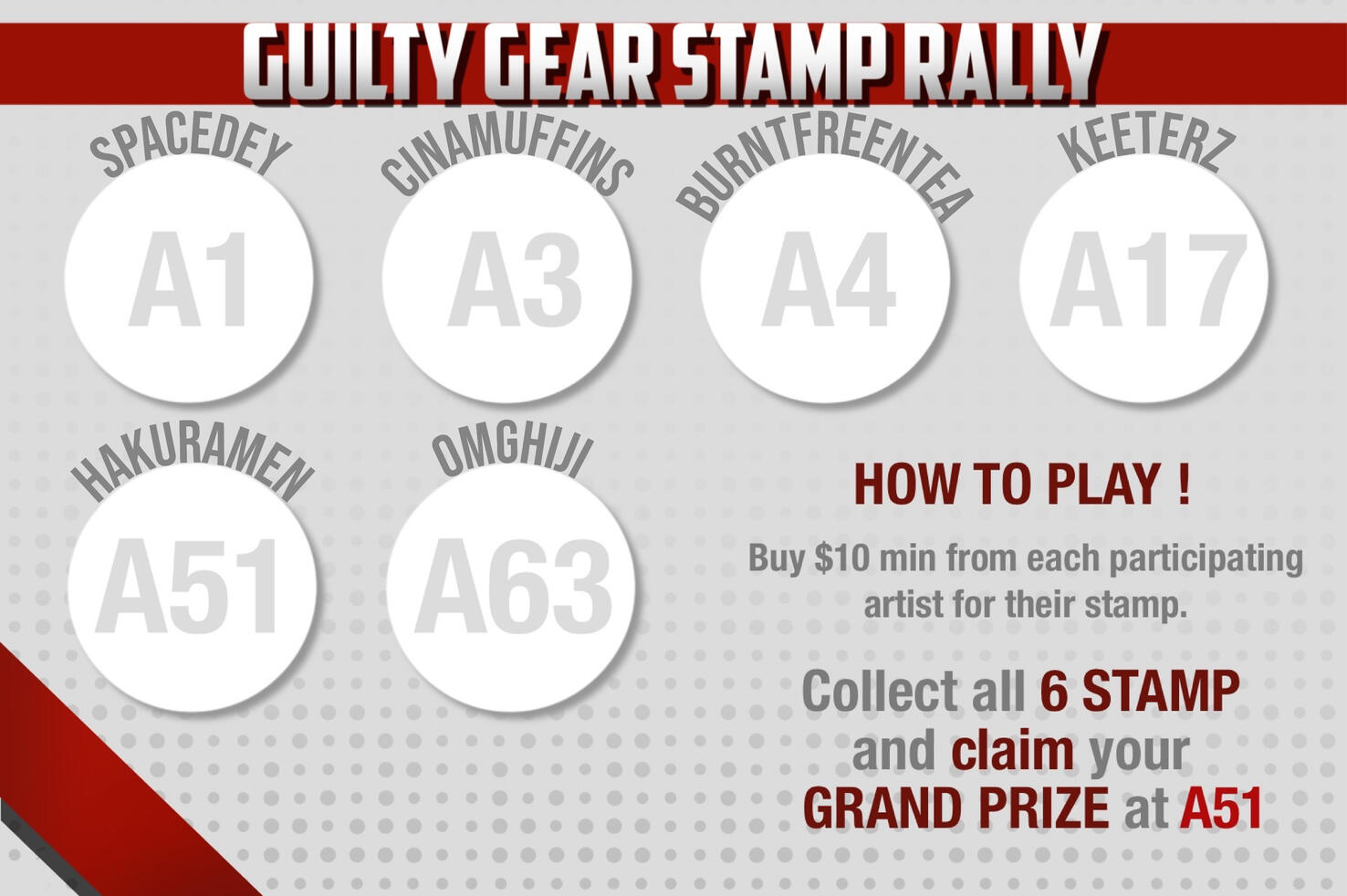 GUILTY GEAR STAMP RALLY

SPACEDEY
A1

CINAMUFFINS
A3

BURNTFREENTEA
A4

KEETERZ
A17

HAKURAMEN
A51

OMGHIJI
A63

HOW TO PLAY !

Buy $10 min from each participating artist for their stamp.

Collect all 6 STAMP and claim your GRAND PRIZE at A51